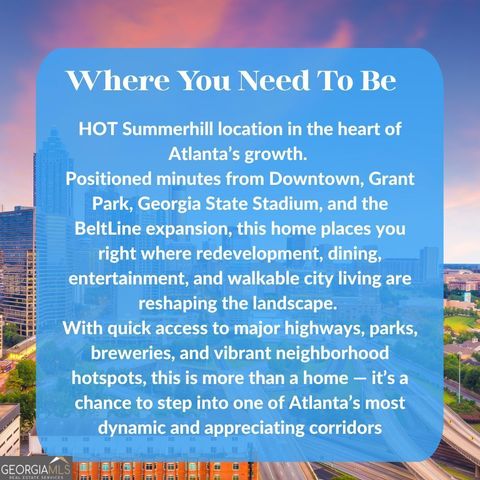 Where You Need To Be

HOT Summerhill location in the heart of Atlanta's growth.
Positioned minutes from Downtown, Grant Park, Georgia State Stadium, and the BeltLine expansion, this home places you right where redevelopment, dining, entertainment, and walkable city living are reshaping the landscape.
With quick access to major highways, parks, breweries, and vibrant neighborhood hotspots, this is more than a home — it's a chance to step into one of Atlanta's most dynamic and appreciating corridors

GEORGIAMLS
REAL ESTATE SERVICES